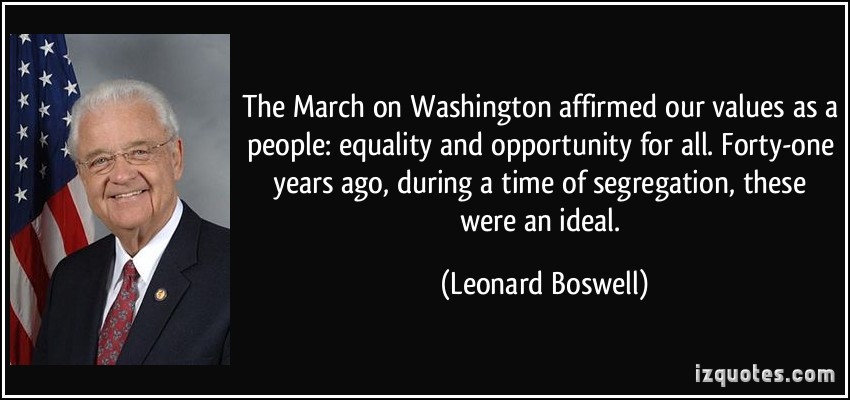 The March on Washington affirmed our values as a people: equality and opportunity for all. Forty-one years ago, during a time of segregation, these were an ideal.

(Leonard Boswell)

izquotes.com